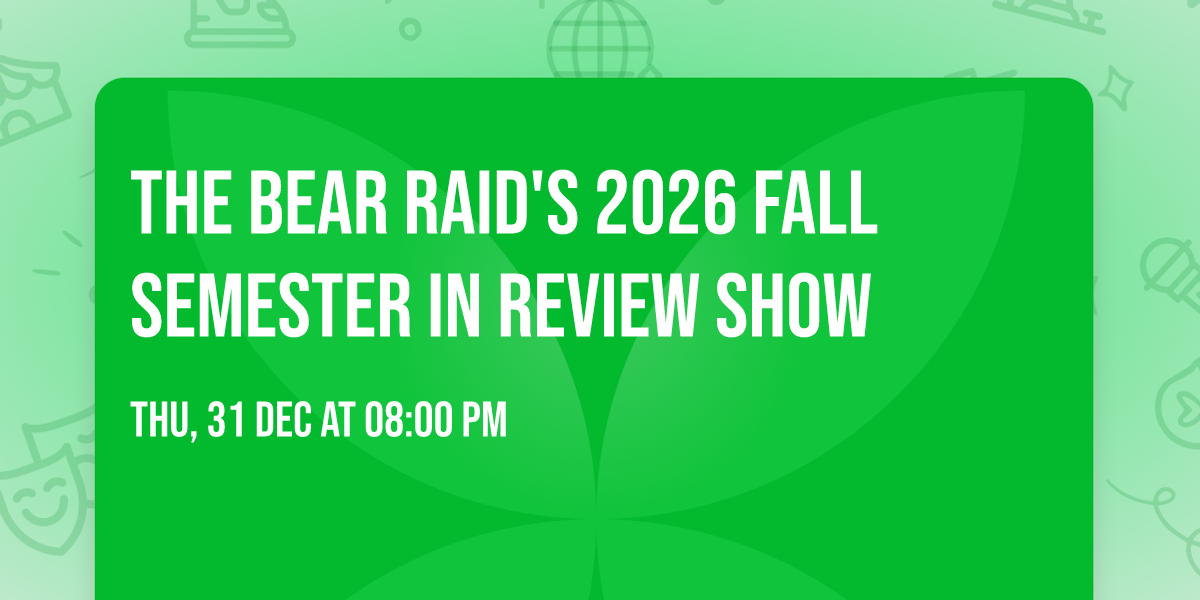 THE BEAR RAID'S 2026 FALL SEMESTER IN REVIEW SHOW

THU, 31 DEC AT 08:00 PM